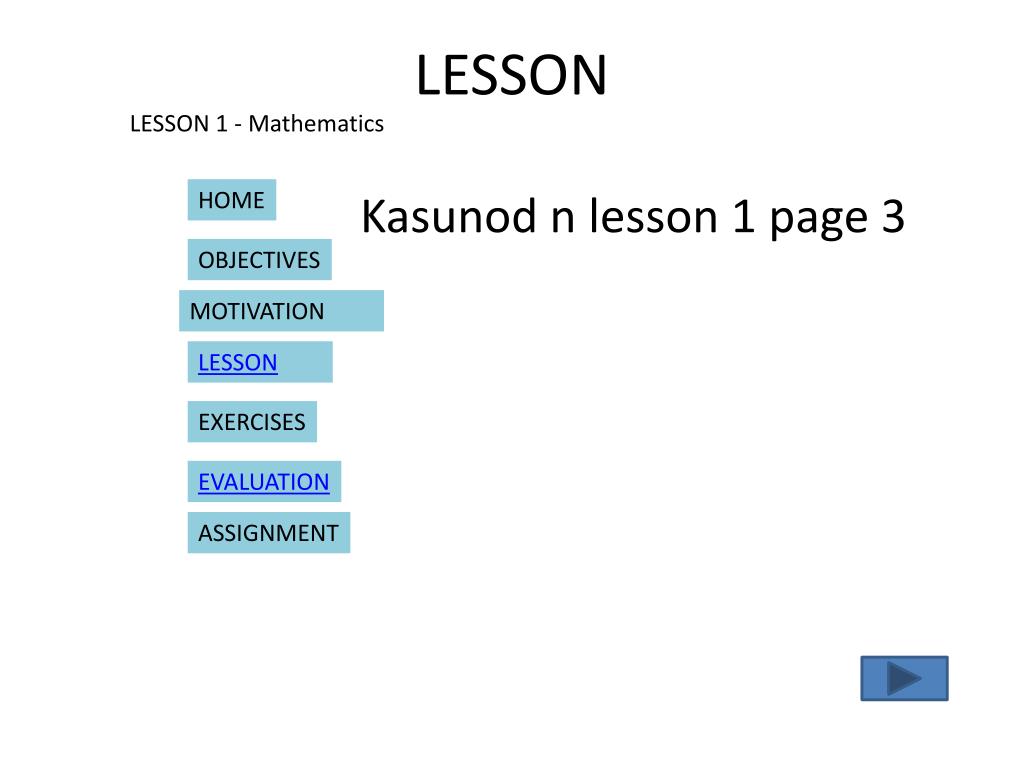 LESSON

LESSON 1 - Mathematics

HOME

OBJECTIVES

MOTIVATION

LESSON

EXERCISES

EVALUATION

ASSIGNMENT

Kasunod n lesson 1 page 3